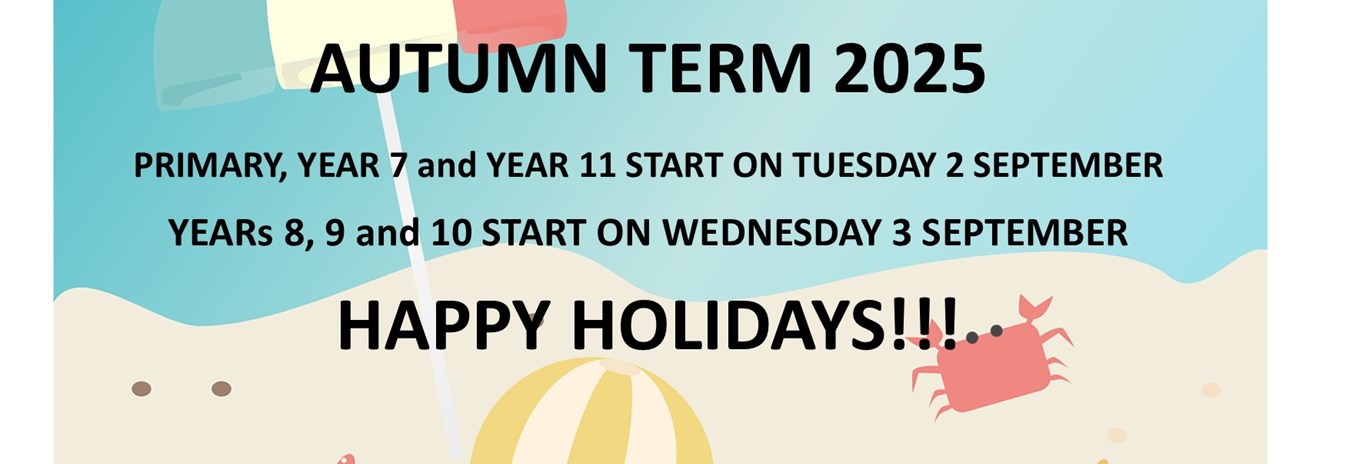 AUTUMN TERM 2025

PRIMARY, YEAR 7 and YEAR 11 START ON TUESDAY 2 SEPTEMBER

YEARs 8, 9 and 10 START ON WEDNESDAY 3 SEPTEMBER

HAPPY HOLIDAYS!!!